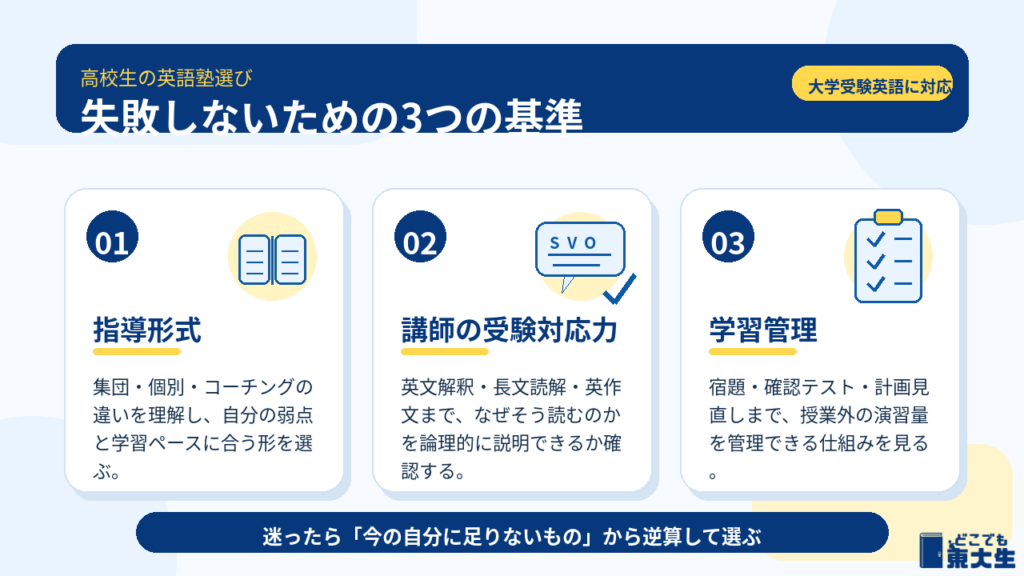 高校生の英語塾選び
失敗しないための3つの基準

大学受験英語に対応

01
指導形式
集団・個別・コーチングの違いを理解し、自分の弱点と学習ペースに合う形を選ぶ。

02
S V O
講師の受験対応力
英文解釈・長文読解・英作文まで、なぜそう読むのかを論理的に説明できるか確認する。

03
学習管理
宿題・確認テスト・計画見直しまで、授業外の演習量を管理できる仕組みを見る。

迷ったら「今の自分に足りないもの」から逆算して選ぶ

どこでも東大生